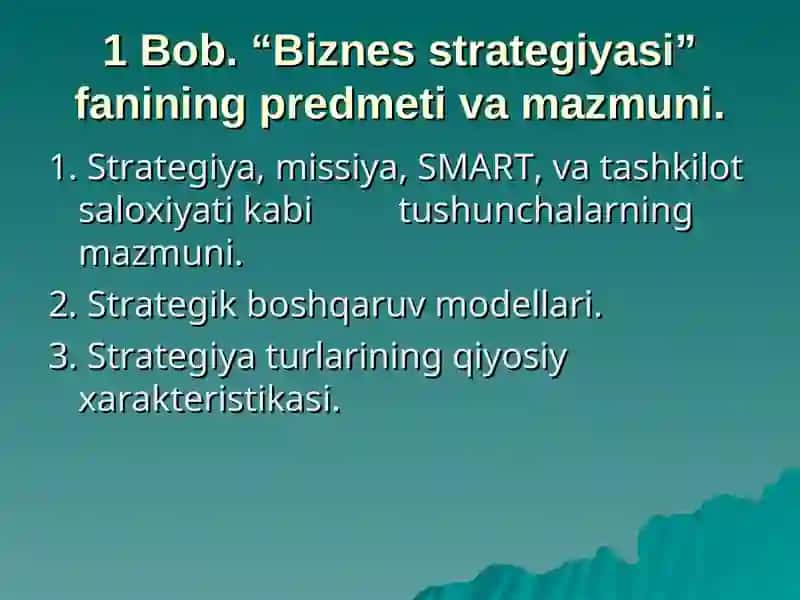 1 Bob. “Biznes strategiyasi” fanining predmeti va mazmuni.

1. Strategiya, missiya, SMART, va tashkilot saloxiyati kabi tushunchalarning mazmuni.

2. Strategik boshqaruv modellari.

3. Strategiya turlarining qiyosiy xarakteristikasi.